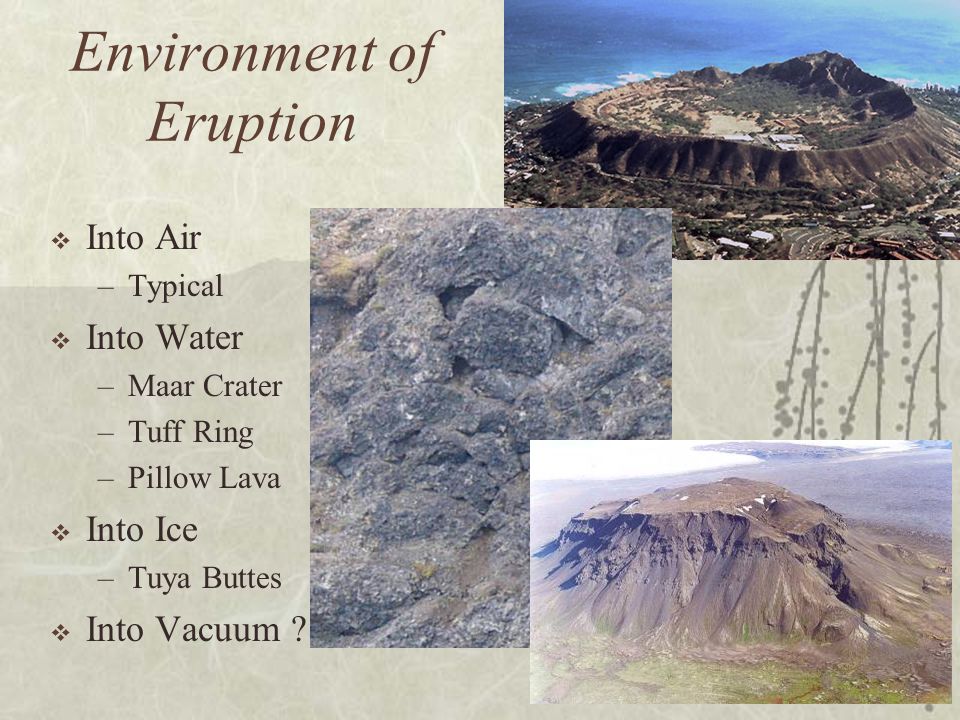 Environment of Eruption

❖ Into Air
  – Typical
❖ Into Water
  – Maar Crater
  – Tuff Ring
  – Pillow Lava
❖ Into Ice
  – Tuya Buttes
❖ Into Vacuum ?